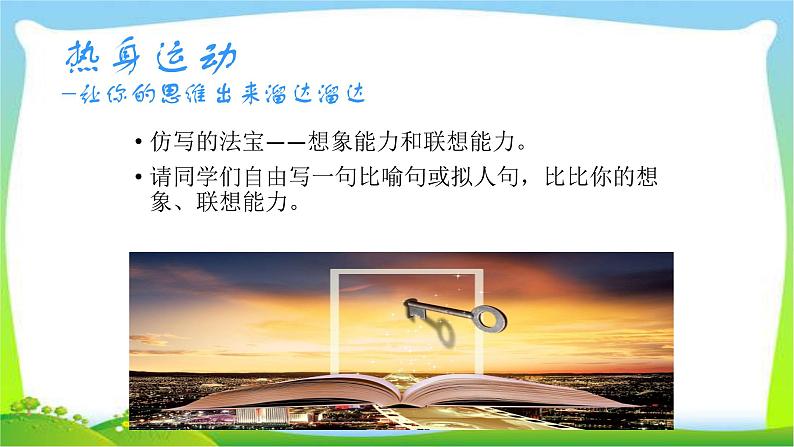 热身运动
—让你的思维出来溜达溜达

• 仿写的法宝——想象能力和联想能力。
• 请同学们自由写一句比喻句或拟人句，比比你的想象、联想能力。